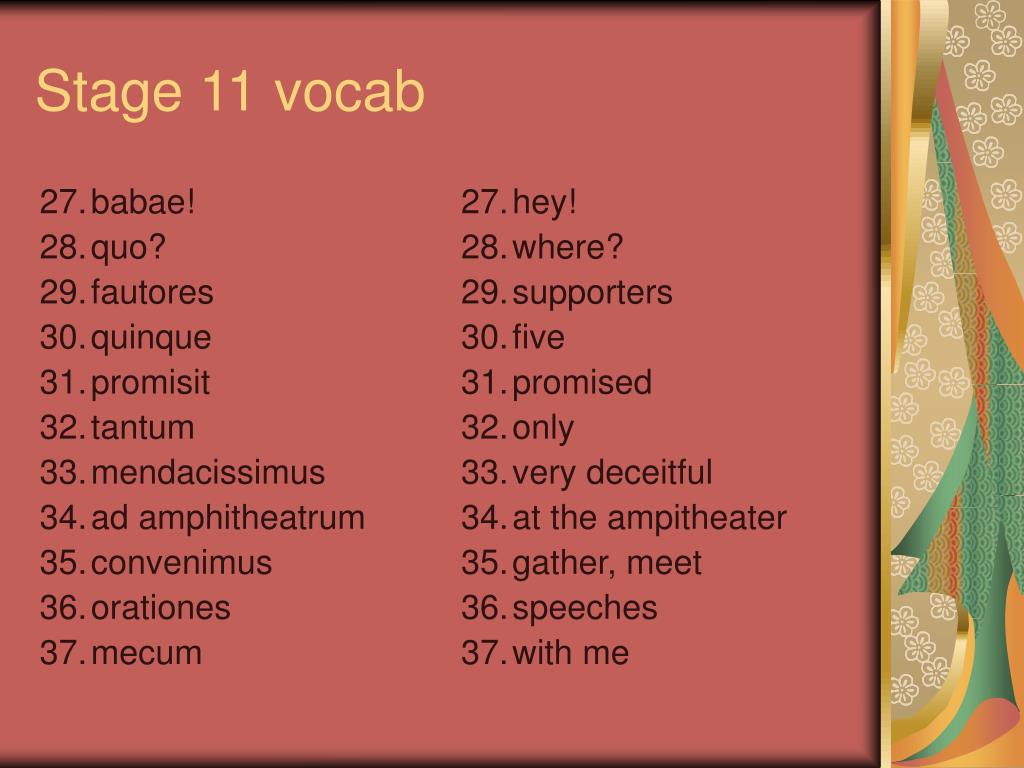 Stage 11 vocab

27. babae!
28. quo?
29. fautores
30. quinque
31. promisit
32. tantum
33. mendacissimus
34. ad amphitheatrum
35. convenimus
36. orationes
37. mecum

27. hey!
28. where?
29. supporters
30. five
31. promised
32. only
33. very deceitful
34. at the ampitheater
35. gather, meet
36. speeches
37. with me